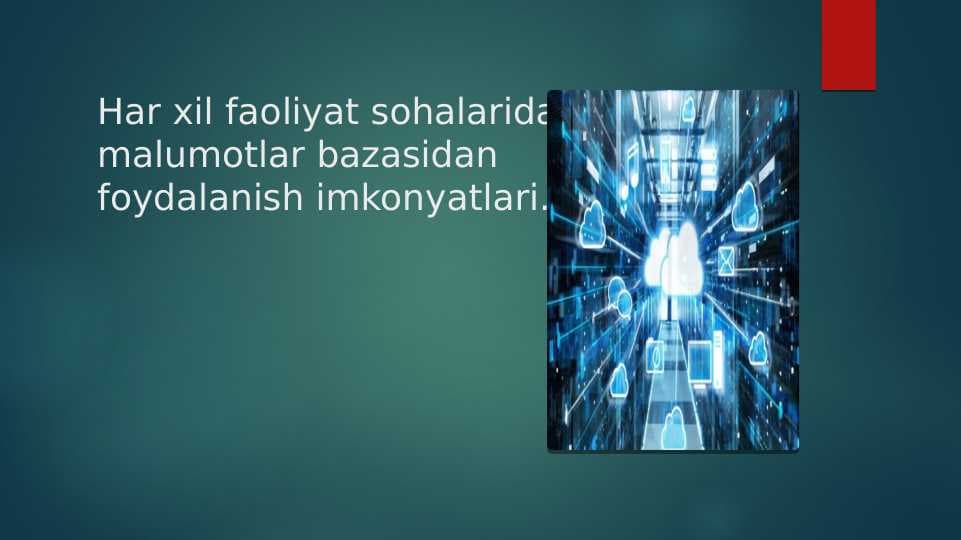 Har xil faoliyat sohalarida malumotlar bazasidan foydalanish imkonyatlari.